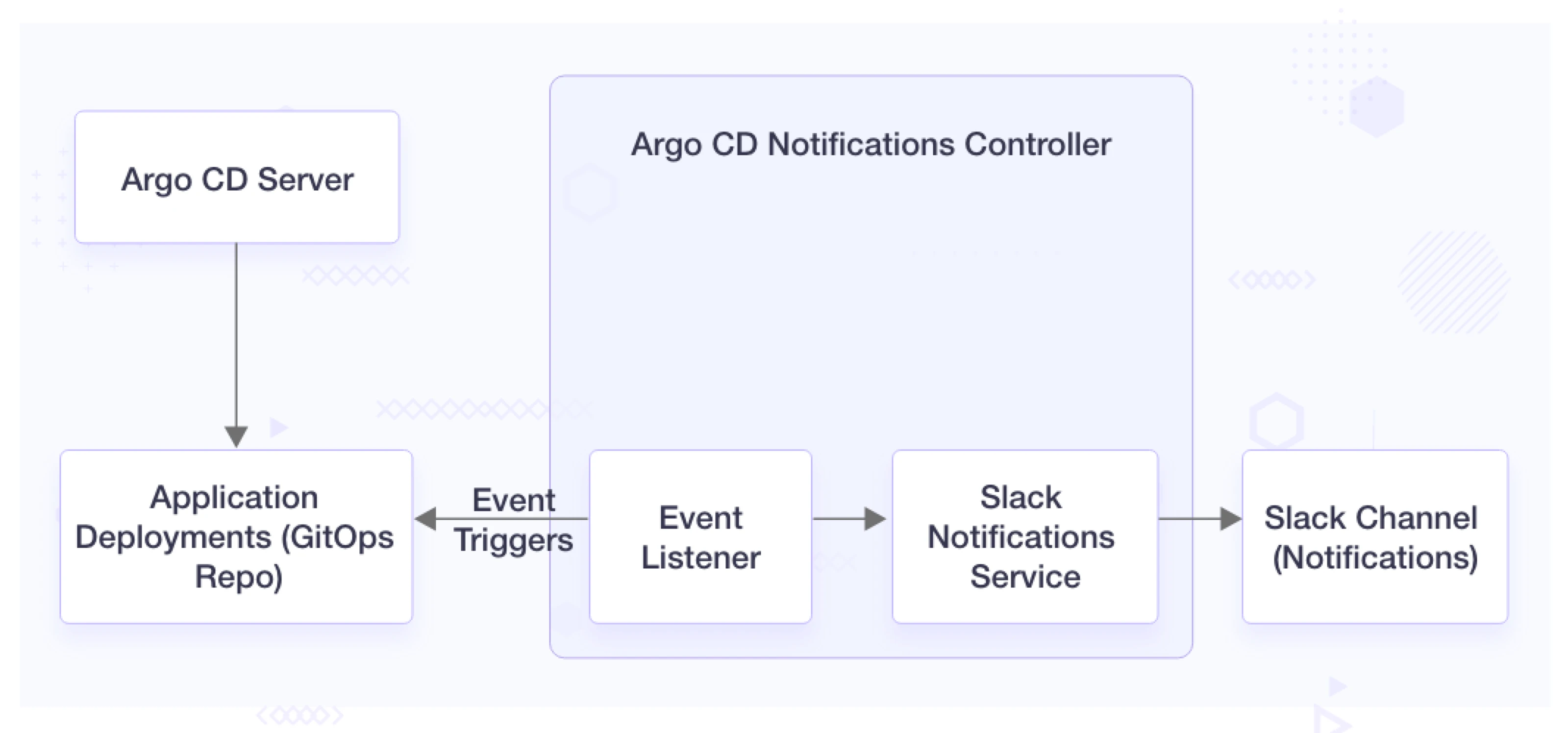 Argo CD Server

Argo CD Notifications Controller

Application Deployments (GitOps Repo)

Event Triggers

Event Listener

Slack Notifications Service

Slack Channel (Notifications)